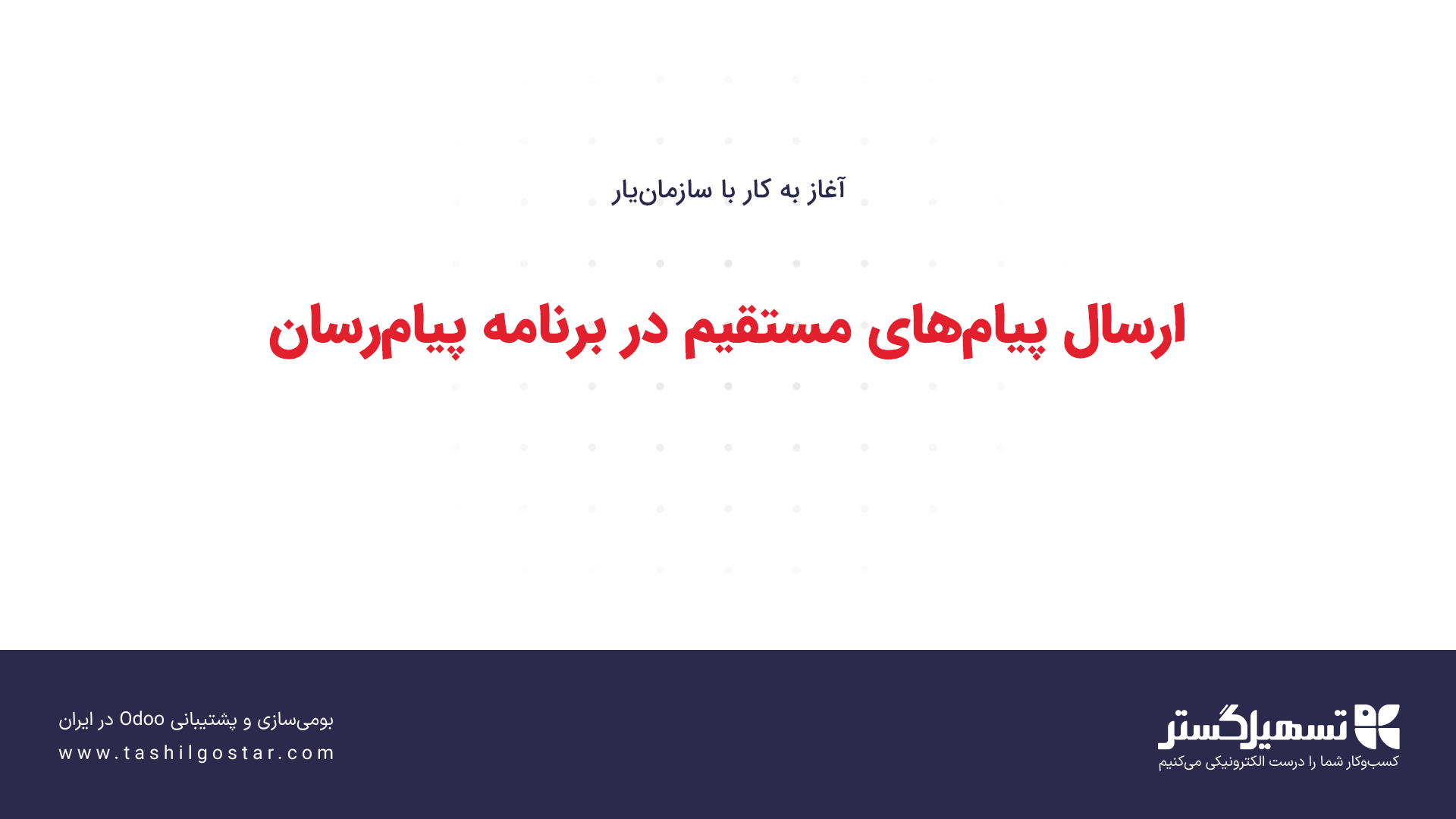 آغاز به کار با سازمان‌یار

ارسال پیام‌های مستقیم در برنامه پیام‌رسان

تسهیل‌گستر
کسب‌وکار شما را درست الکترونیکی می‌کنیم

بومی‌سازی و پشتیبانی Odoo در ایران
www.tashilgostar.com